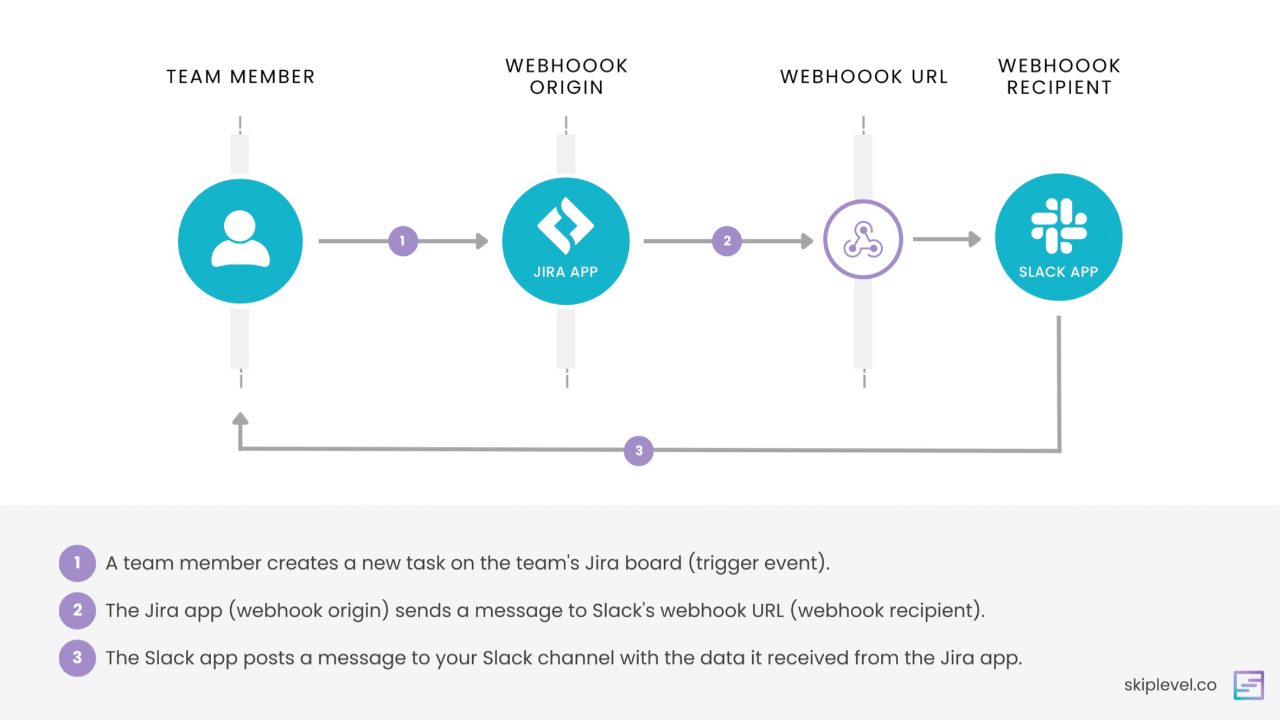 TEAM MEMBER

WEBHOOOK ORIGIN

WEBHOOOK URL

WEBHOOOK RECIPIENT

1

JIRA APP

2

SLACK APP

3

1 A team member creates a new task on the team's Jira board (trigger event).

2 The Jira app (webhook origin) sends a message to Slack's webhook URL (webhook recipient).

3 The Slack app posts a message to your Slack channel with the data it received from the Jira app.

skiplevel.co